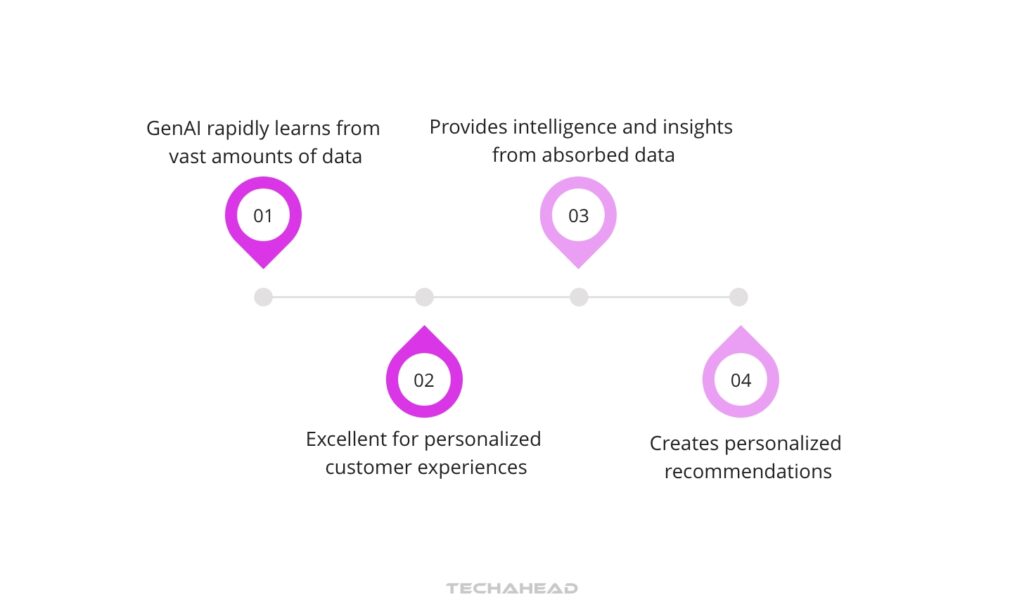 GenAI rapidly learns from vast amounts of data

01

Provides intelligence and insights from absorbed data

03

02

Excellent for personalized customer experiences

04

Creates personalized recommendations

TECHAHEAD